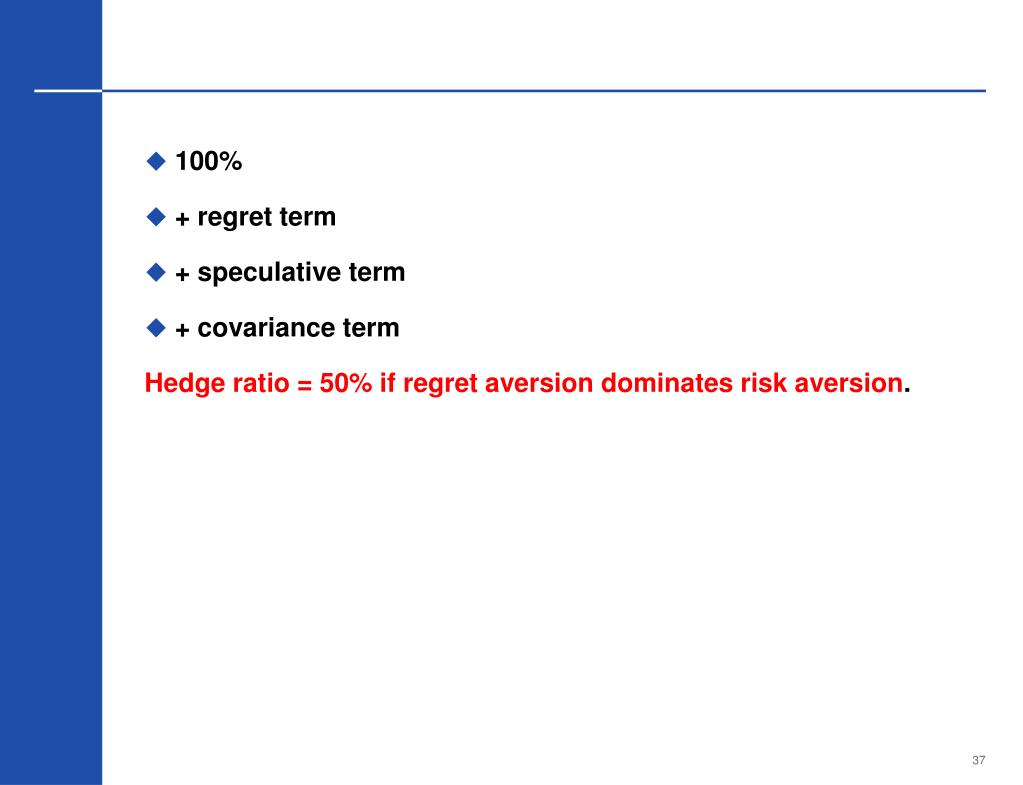 100%

+ regret term

+ speculative term

+ covariance term

Hedge ratio = 50% if regret aversion dominates risk aversion.

37